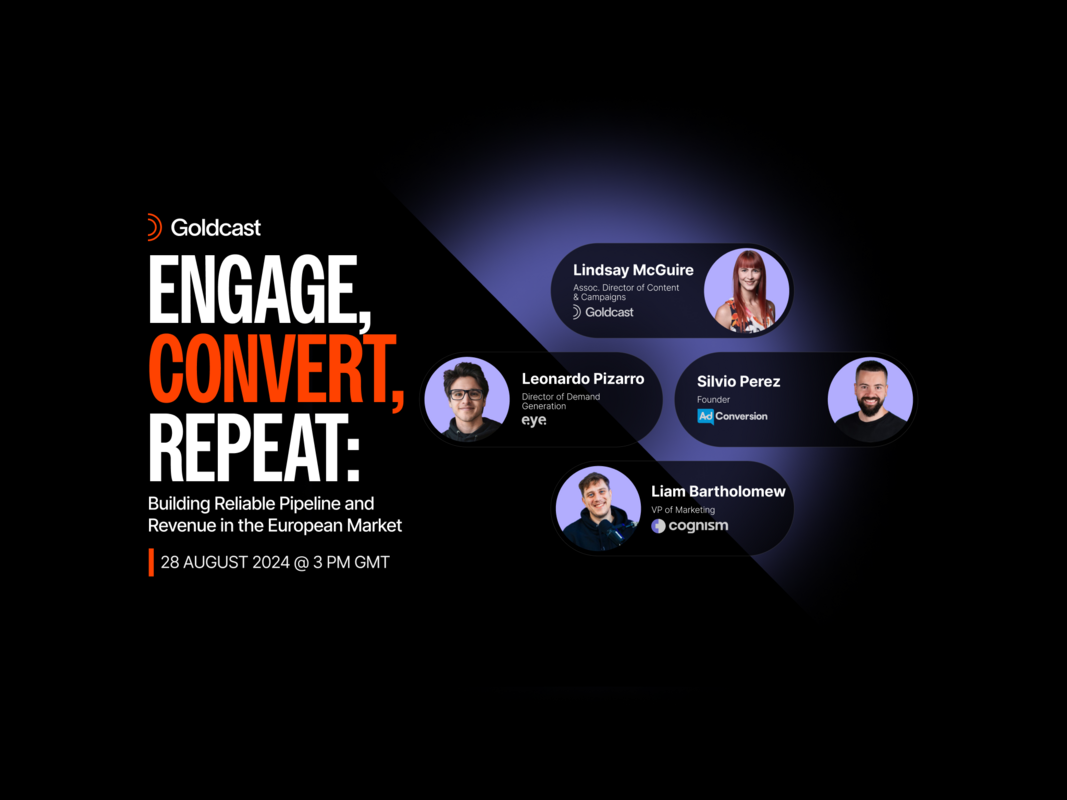 Goldcast

ENGAGE, CONVERT, REPEAT:

Building Reliable Pipeline and Revenue in the European Market

28 AUGUST 2024 @ 3 PM GMT

Lindsay McGuire
Assoc. Director of Content & Campaigns
Goldcast

Leonardo Pizarro
Director of Demand Generation
eye

Silvio Perez
Founder
Ad Conversion

Liam Bartholomew
VP of Marketing
cognism